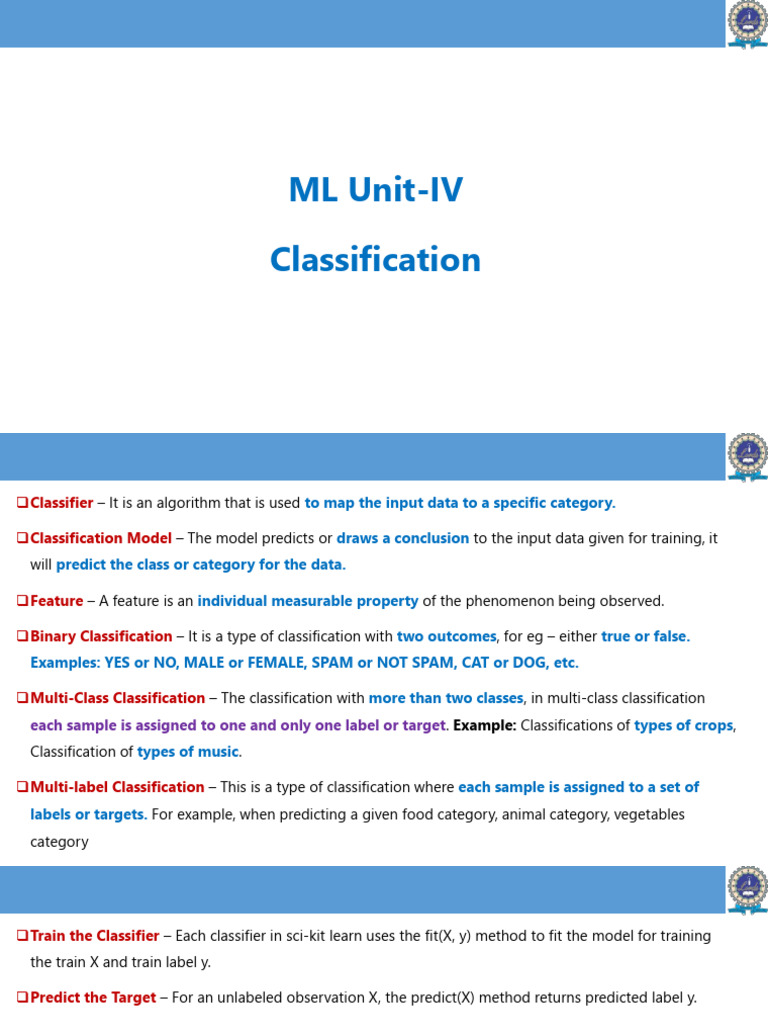 ML Unit-IV

Classification

❑Classifier – It is an algorithm that is used to map the input data to a specific category.

❑Classification Model – The model predicts or draws a conclusion to the input data given for training, it will predict the class or category for the data.

❑Feature – A feature is an individual measurable property of the phenomenon being observed.

❑Binary Classification – It is a type of classification with two outcomes, for eg – either true or false. Examples: YES or NO, MALE or FEMALE, SPAM or NOT SPAM, CAT or DOG, etc.

❑Multi-Class Classification – The classification with more than two classes, in multi-class classification each sample is assigned to one and only one label or target. Example: Classifications of types of crops, Classification of types of music.

❑Multi-label Classification – This is a type of classification where each sample is assigned to a set of labels or targets. For example, when predicting a given food category, animal category, vegetables category

❑Train the Classifier – Each classifier in sci-kit learn uses the fit(X, y) method to fit the model for training the train X and train label y.

❑Predict the Target – For an unlabeled observation X, the predict(X) method returns predicted label y.